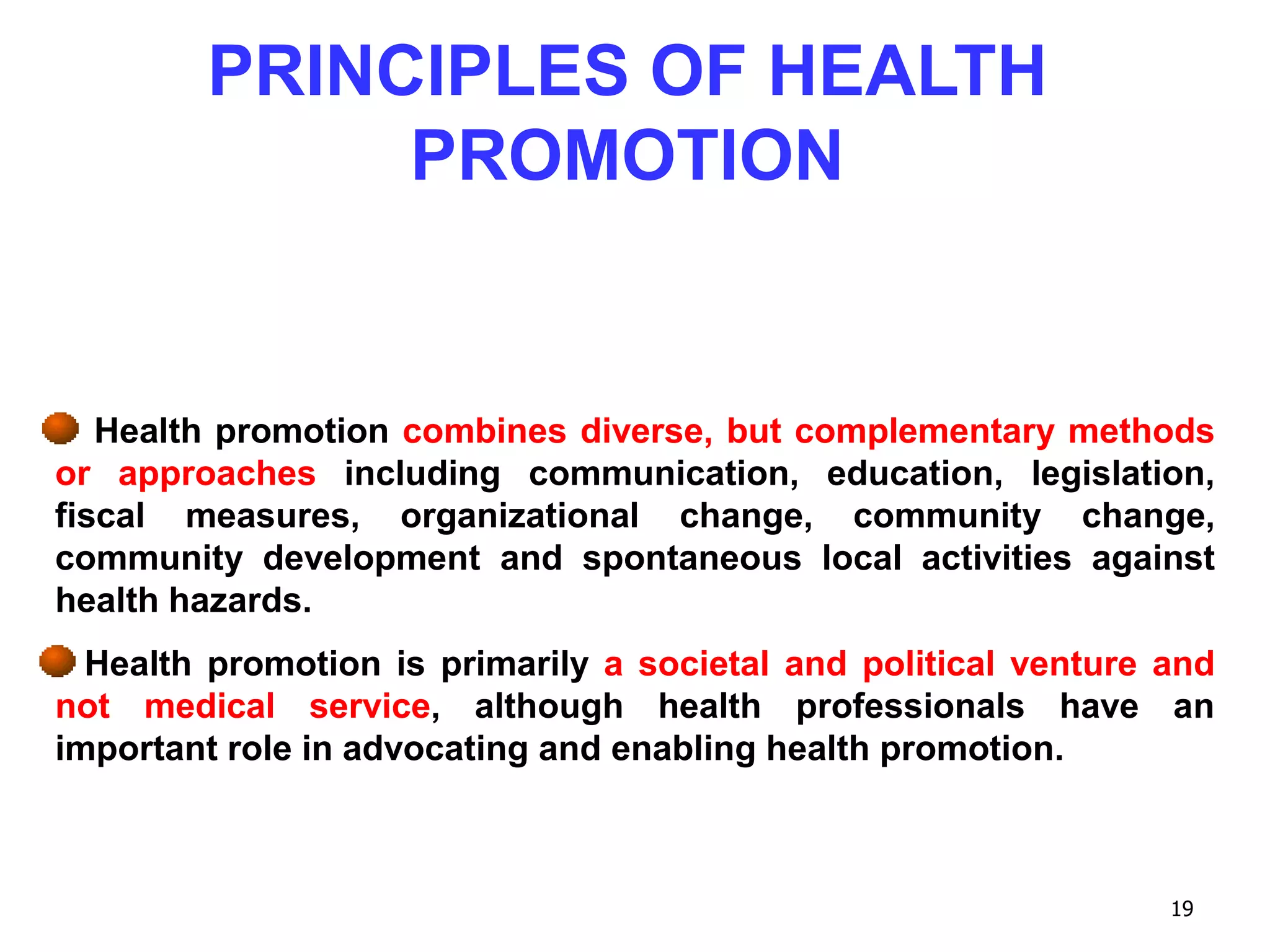 PRINCIPLES OF HEALTH PROMOTION

Health promotion combines diverse, but complementary methods or approaches including communication, education, legislation, fiscal measures, organizational change, community change, community development and spontaneous local activities against health hazards.

Health promotion is primarily a societal and political venture and not medical service, although health professionals have an important role in advocating and enabling health promotion.

19